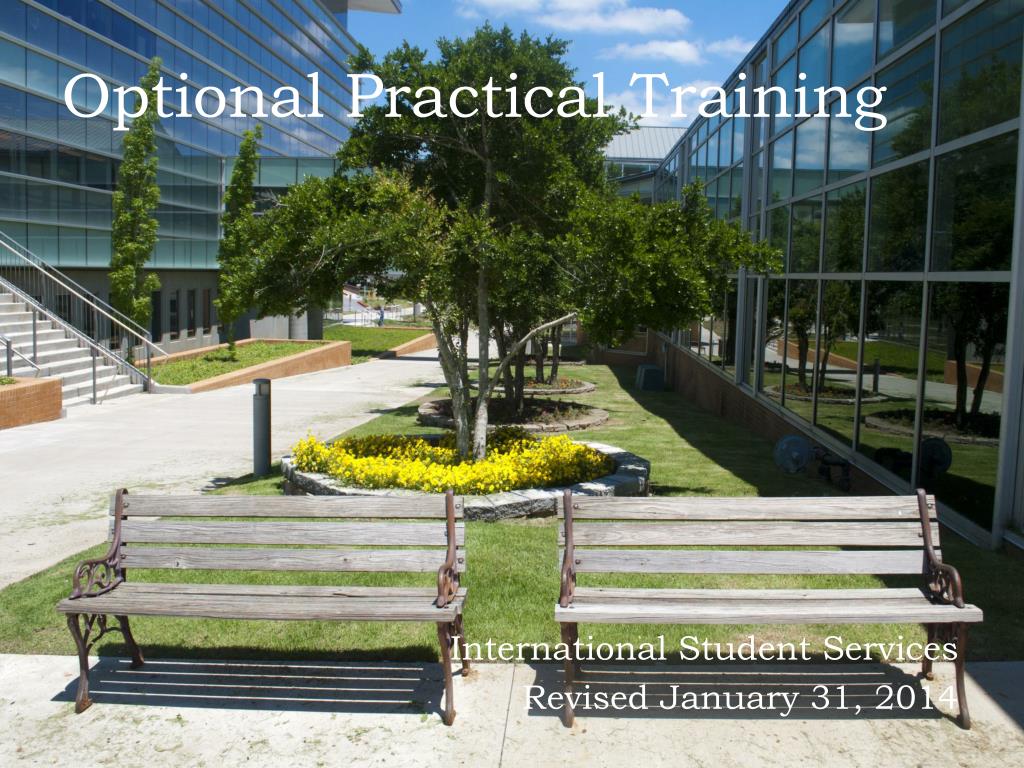 Optional Practical Training

International Student Services
Revised January 31, 2014